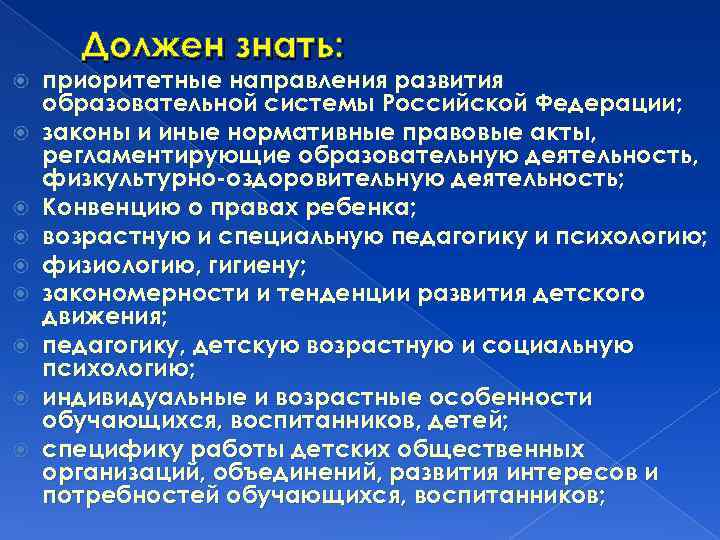 Должен знать:

приоритетные направления развития образовательной системы Российской Федерации;

законы и иные нормативные правовые акты, регламентирующие образовательную деятельность, физкультурно-оздоровительную деятельность;

Конвенцию о правах ребенка;

возрастную и специальную педагогику и психологию;

физиологию, гигиену;

закономерности и тенденции развития детского движения;

педагогику, детскую возрастную и социальную психологию;

индивидуальные и возрастные особенности обучающихся, воспитанников, детей;

специфику работы детских общественных организаций, объединений, развития интересов и потребностей обучающихся, воспитанников;